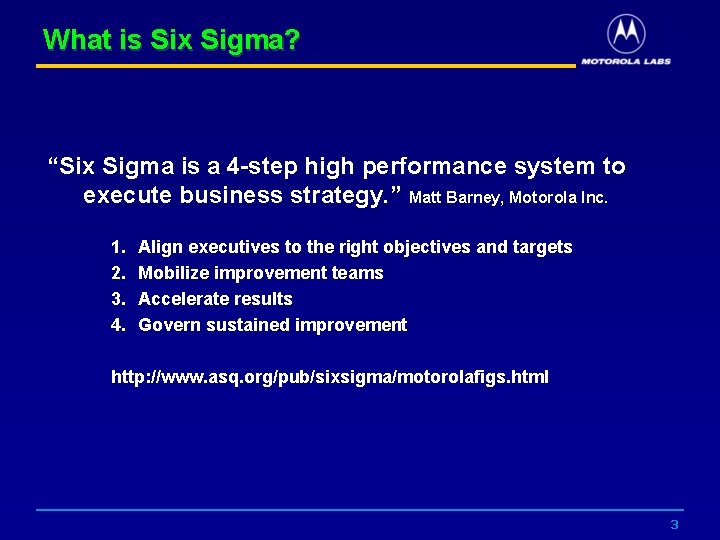 What is Six Sigma?

MOTOROLA LABS

“Six Sigma is a 4-step high performance system to execute business strategy.” Matt Barney, Motorola Inc.

1. Align executives to the right objectives and targets
2. Mobilize improvement teams
3. Accelerate results
4. Govern sustained improvement

http://www.asq.org/pub/sixsigma/motorolafigs.html

3